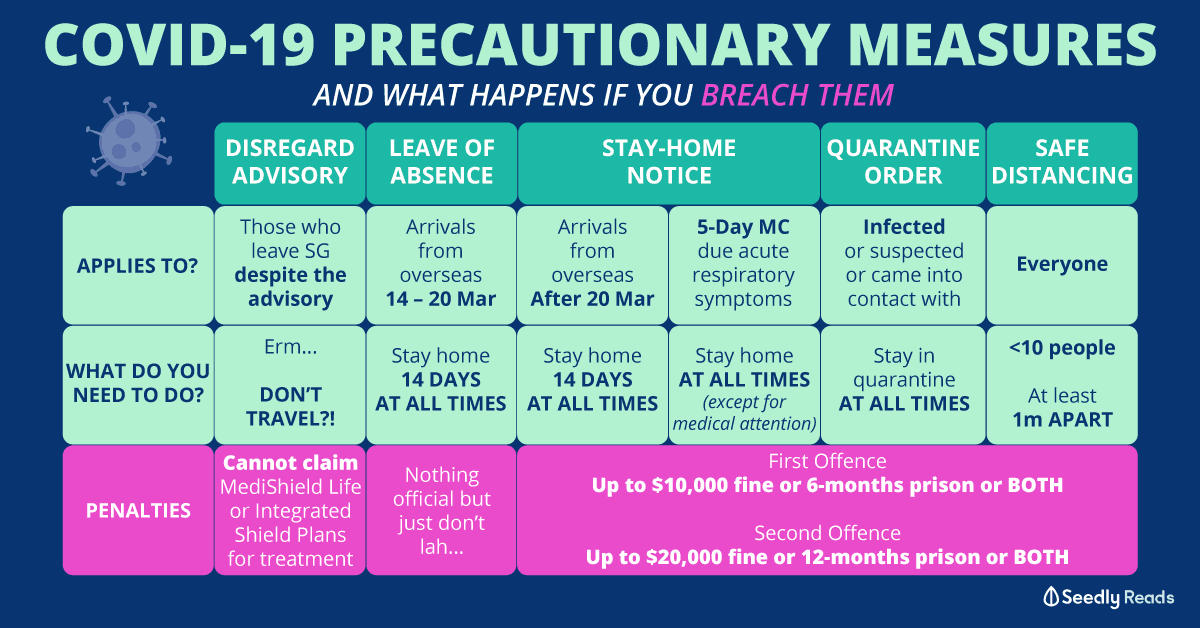 COVID-19 PRECAUTIONARY MEASURES

AND WHAT HAPPENS IF YOU BREACH THEM

| | DISREGARD ADVISORY | LEAVE OF ABSENCE | STAY-HOME NOTICE | STAY-HOME NOTICE | QUARANTINE ORDER | SAFE DISTANCING |
|---|---|---|---|---|---|---|
| APPLIES TO? | Those who leave SG despite the advisory | Arrivals from overseas 14 – 20 Mar | Arrivals from overseas After 20 Mar | 5-Day MC due acute respiratory symptoms | Infected or suspected or came into contact with | Everyone |
| WHAT DO YOU NEED TO DO? | Erm... DON'T TRAVEL?! | Stay home 14 DAYS AT ALL TIMES | Stay home 14 DAYS AT ALL TIMES | Stay home AT ALL TIMES (except for medical attention) | Stay in quarantine AT ALL TIMES | <10 people At least 1m APART |
| PENALTIES | Cannot claim MediShield Life or Integrated Shield Plans for treatment | Nothing official but just don't lah... | First Offence Up to $10,000 fine or 6-months prison or BOTH Second Offence Up to $20,000 fine or 12-months prison or BOTH | | | |

Seedly Reads